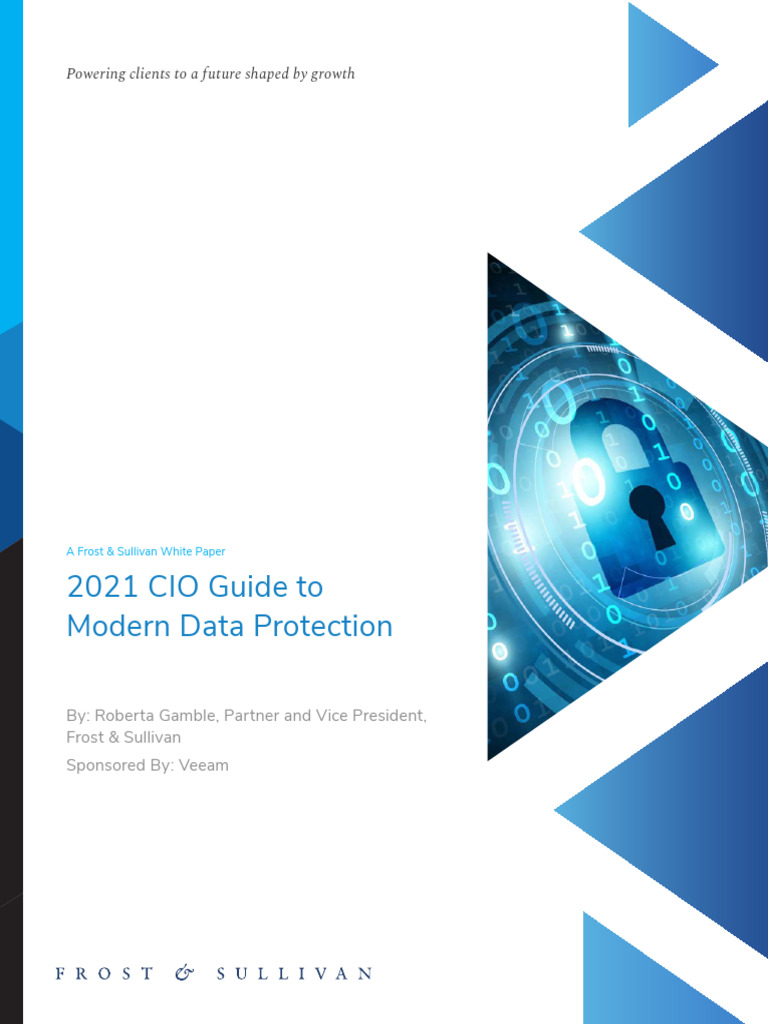 Powering clients to a future shaped by growth

A Frost & Sullivan White Paper

2021 CIO Guide to Modern Data Protection

By: Roberta Gamble, Partner and Vice President, Frost & Sullivan

Sponsored By: Veeam

FROST & SULLIVAN